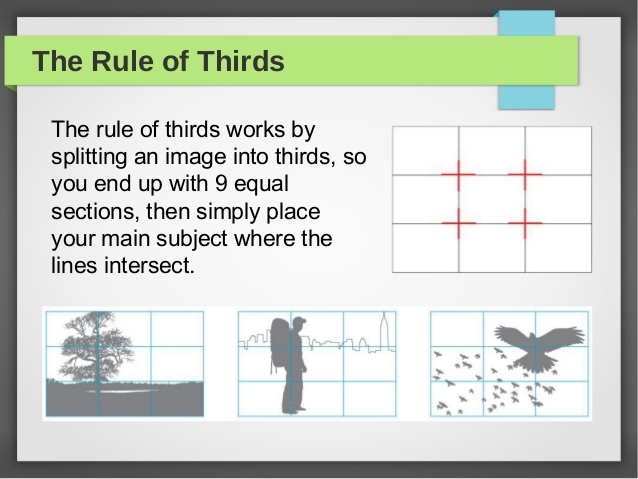 The Rule of Thirds

The rule of thirds works by splitting an image into thirds, so you end up with 9 equal sections, then simply place your main subject where the lines intersect.